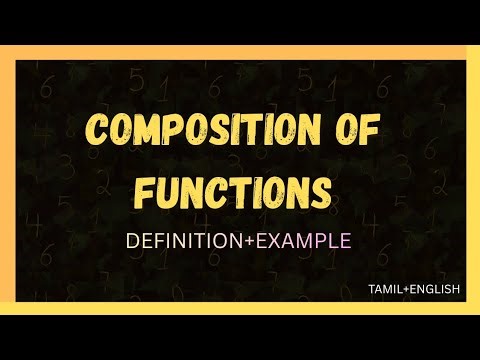 COMPOSITION OF FUNCTIONS

DEFINITION+EXAMPLE

TAMIL+ENGLISH